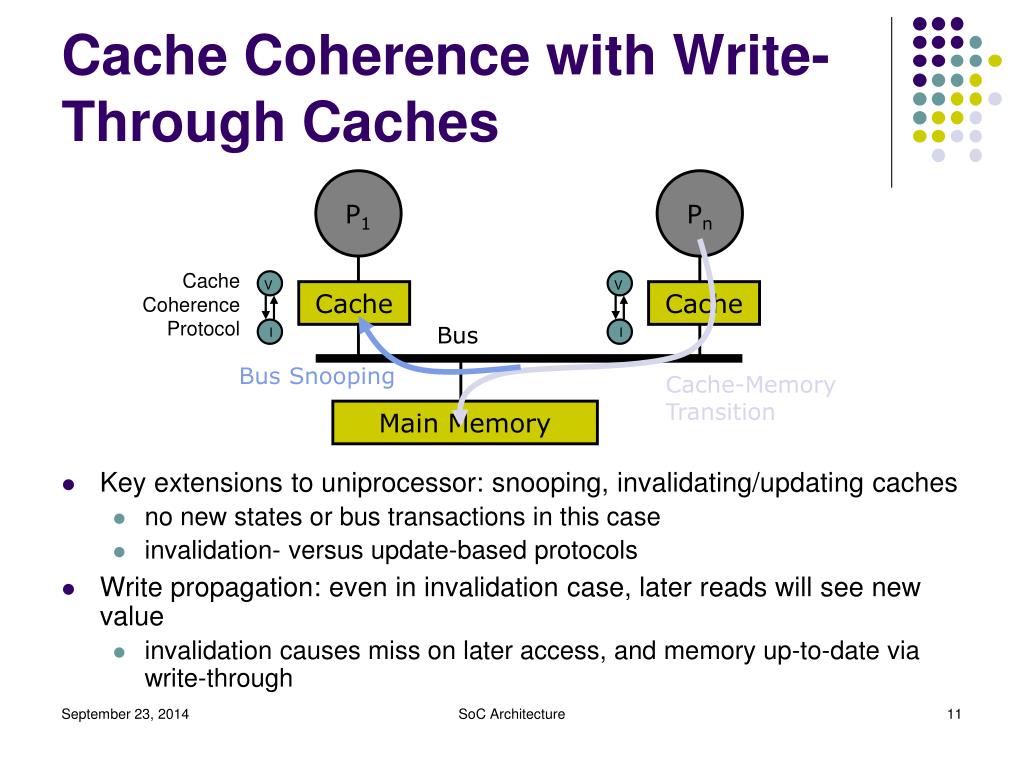 Cache Coherence with Write-Through Caches

$P_1$

$P_n$

Cache Coherence Protocol

V

I

Cache

V

I

Cache

Bus

Bus Snooping

Cache-Memory Transition

Main Memory

- Key extensions to uniprocessor: snooping, invalidating/updating caches
  - no new states or bus transactions in this case
  - invalidation- versus update-based protocols
- Write propagation: even in invalidation case, later reads will see new value
  - invalidation causes miss on later access, and memory up-to-date via write-through

September 23, 2014

SoC Architecture

11